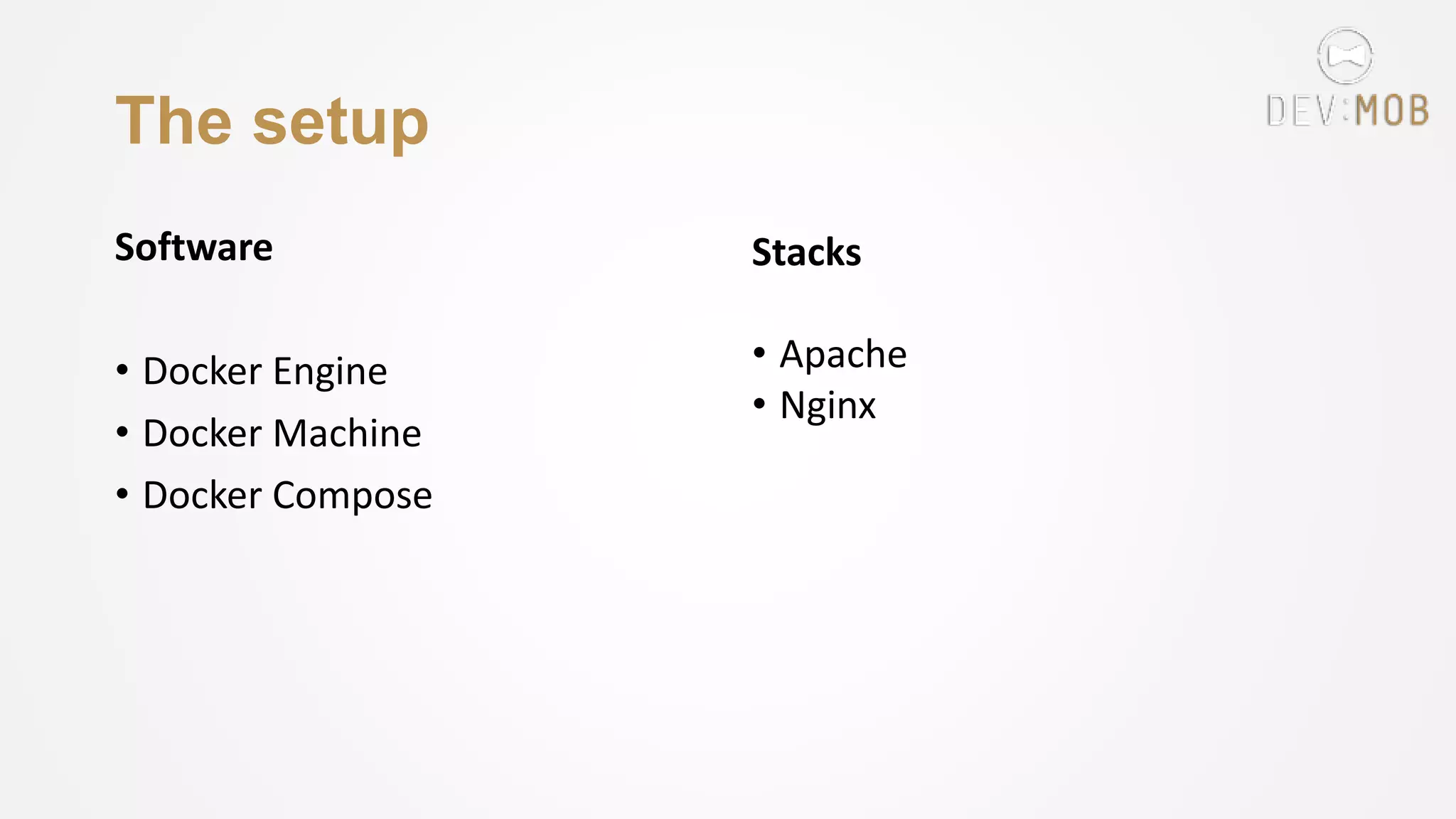 DEV:MOB

The setup

Software

• Docker Engine
• Docker Machine
• Docker Compose

Stacks

• Apache
• Nginx